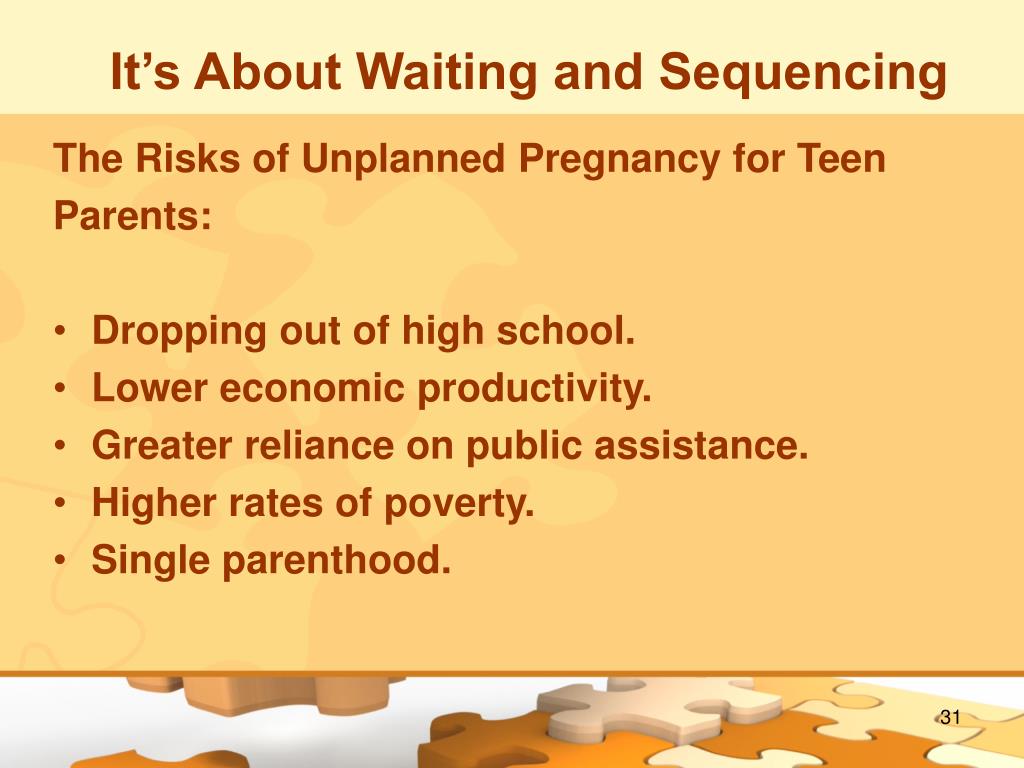 It’s About Waiting and Sequencing

The Risks of Unplanned Pregnancy for Teen Parents:

• Dropping out of high school.
• Lower economic productivity.
• Greater reliance on public assistance.
• Higher rates of poverty.
• Single parenthood.

31